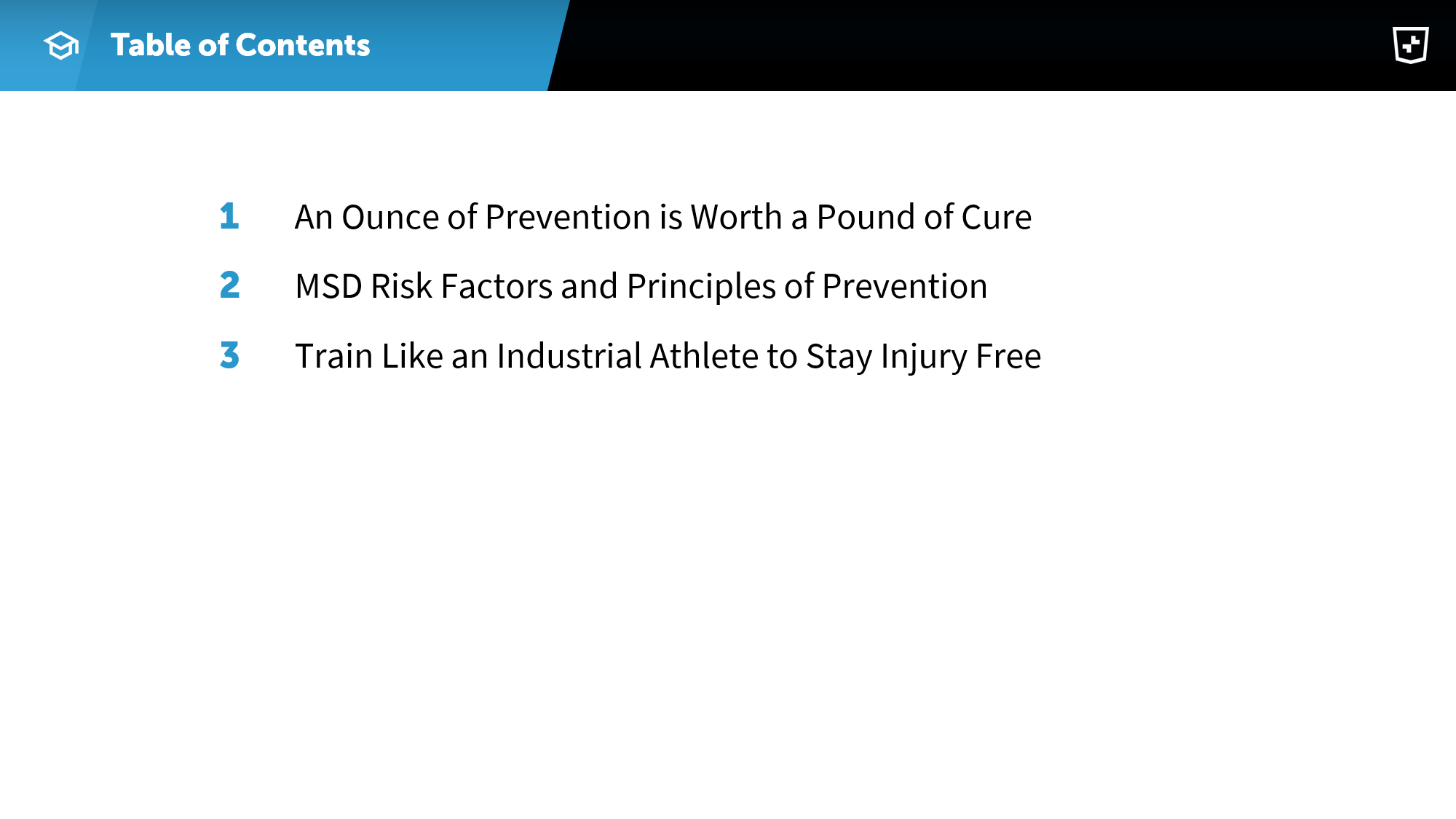 Table of Contents

1 An Ounce of Prevention is Worth a Pound of Cure

2 MSD Risk Factors and Principles of Prevention

3 Train Like an Industrial Athlete to Stay Injury Free